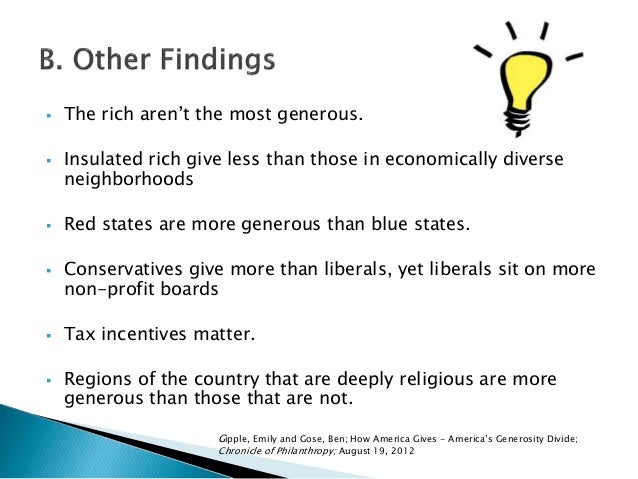 B. Other Findings

▪ The rich aren't the most generous.

▪ Insulated rich give less than those in economically diverse neighborhoods

▪ Red states are more generous than blue states.

▪ Conservatives give more than liberals, yet liberals sit on more non-profit boards

▪ Tax incentives matter.

▪ Regions of the country that are deeply religious are more generous than those that are not.

Gipple, Emily and Gose, Ben; How America Gives – America's Generosity Divide; Chronicle of Philanthropy; August 19, 2012